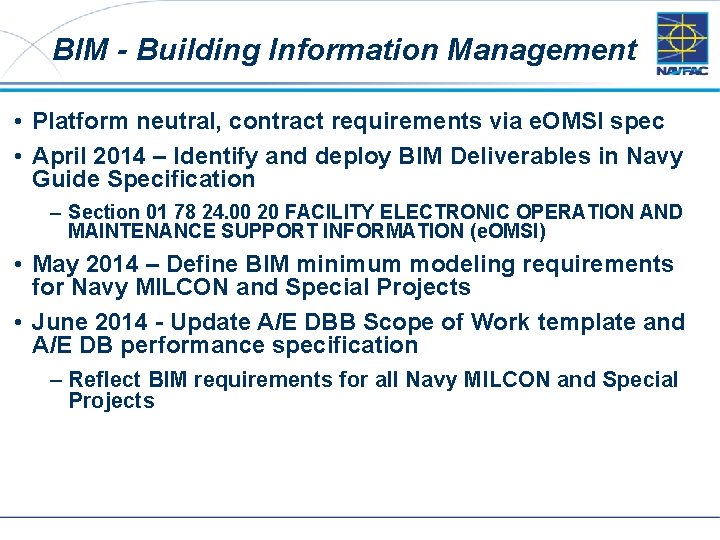 BIM - Building Information Management

NAVFAC

• Platform neutral, contract requirements via eOMSI spec

• April 2014 – Identify and deploy BIM Deliverables in Navy Guide Specification

– Section 01 78 24.00 20 FACILITY ELECTRONIC OPERATION AND MAINTENANCE SUPPORT INFORMATION (eOMSI)

• May 2014 – Define BIM minimum modeling requirements for Navy MILCON and Special Projects

• June 2014 - Update A/E DBB Scope of Work template and A/E DB performance specification

– Reflect BIM requirements for all Navy MILCON and Special Projects